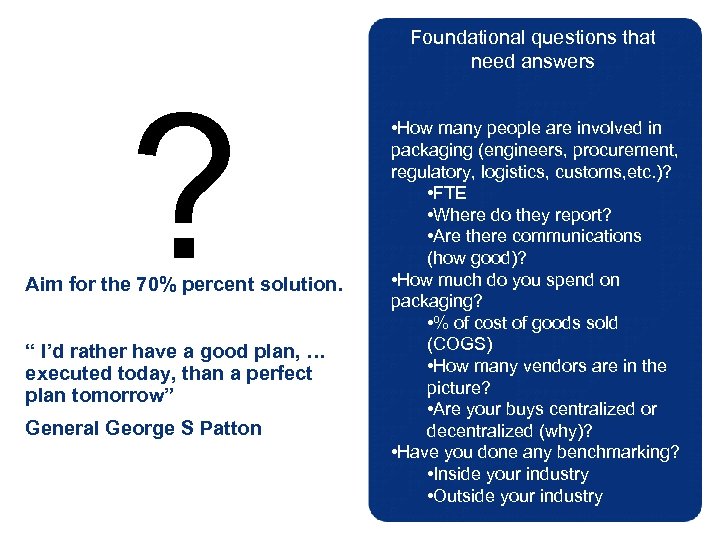 ?

Aim for the 70% percent solution.

“ I’d rather have a good plan, … executed today, than a perfect plan tomorrow”

General George S Patton

Foundational questions that need answers

•How many people are involved in packaging (engineers, procurement, regulatory, logistics, customs,etc.)?
•FTE
•Where do they report?
•Are there communications (how good)?
•How much do you spend on packaging?
•% of cost of goods sold (COGS)
•How many vendors are in the picture?
•Are your buys centralized or decentralized (why)?
•Have you done any benchmarking?
•Inside your industry
•Outside your industry